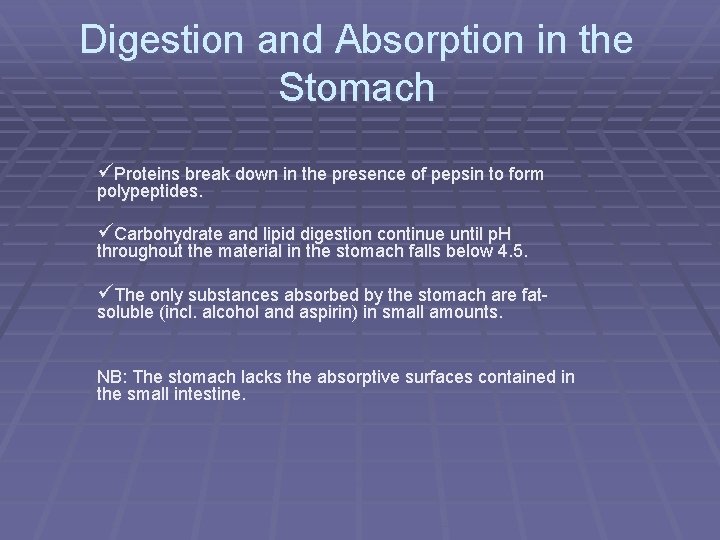 Digestion and Absorption in the Stomach

✓Proteins break down in the presence of pepsin to form polypeptides.

✓Carbohydrate and lipid digestion continue until pH throughout the material in the stomach falls below 4.5.

✓The only substances absorbed by the stomach are fat-soluble (incl. alcohol and aspirin) in small amounts.

NB: The stomach lacks the absorptive surfaces contained in the small intestine.